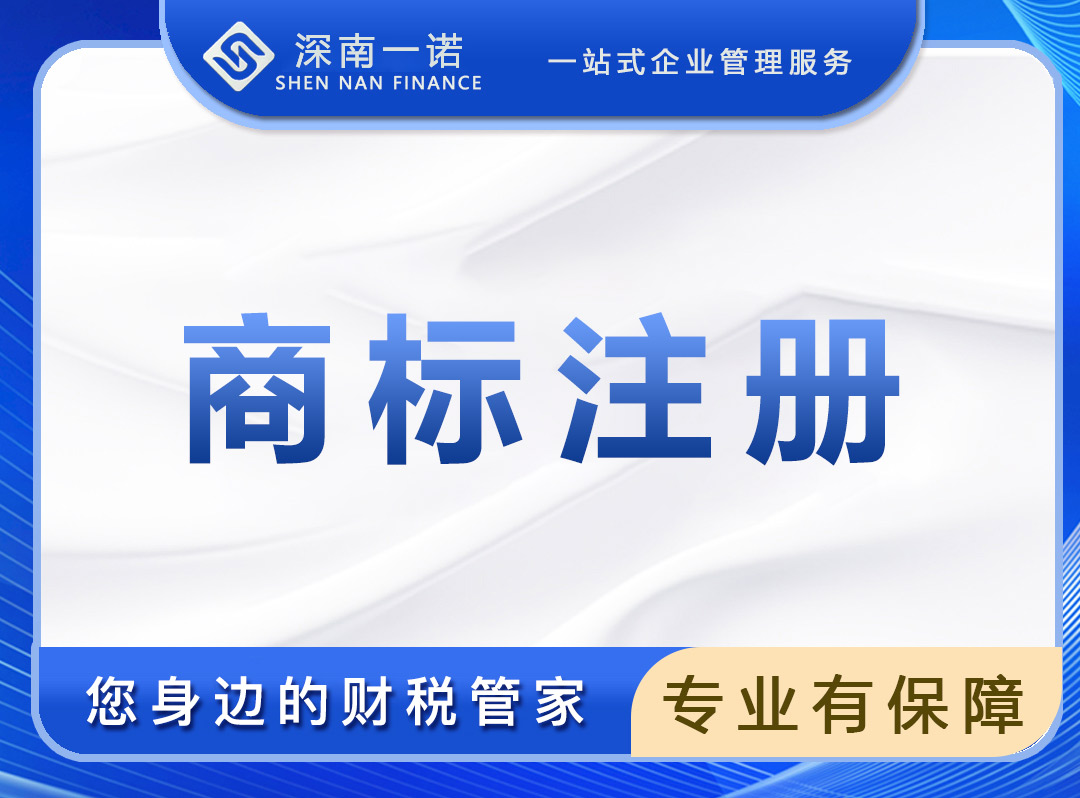 深南一诺
SHEN NAN FINANCE
一站式企业管理服务

商标注册

您身边的财税管家
专业有保障